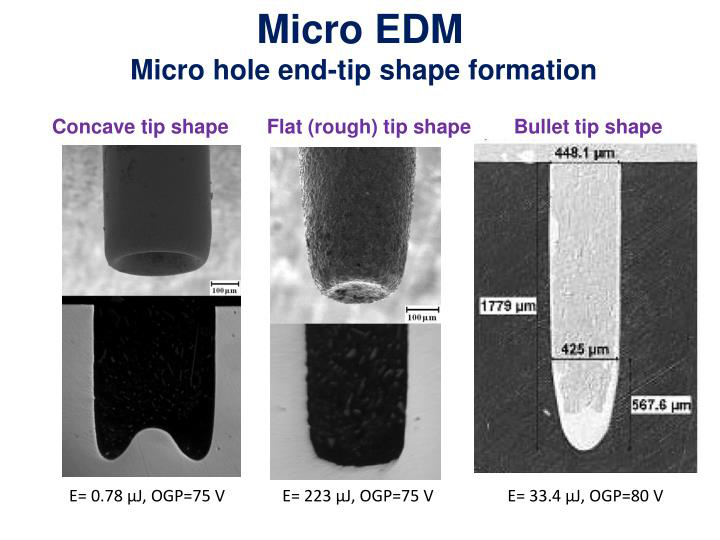 Micro EDM
Micro hole end-tip shape formation

Concave tip shape

100μm

E= 0.78 μJ, OGP=75 V

Flat (rough) tip shape

100μm

E= 223 μJ, OGP=75 V

Bullet tip shape

448.1 μm

1779 μm

425 μm

567.6 μm

E= 33.4 μJ, OGP=80 V